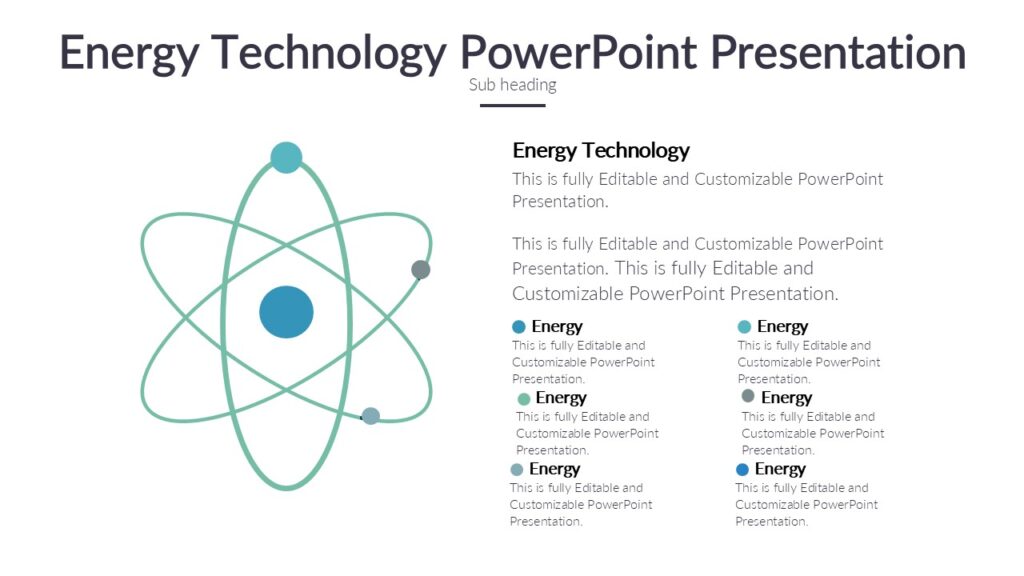 Energy Technology PowerPoint Presentation
Sub heading

Energy Technology
This is fully Editable and Customizable PowerPoint Presentation.

This is fully Editable and Customizable PowerPoint Presentation. This is fully Editable and Customizable PowerPoint Presentation.

Energy
This is fully Editable and Customizable PowerPoint Presentation.

Energy
This is fully Editable and Customizable PowerPoint Presentation.

Energy
This is fully Editable and Customizable PowerPoint Presentation.

Energy
This is fully Editable and Customizable PowerPoint Presentation.

Energy
This is fully Editable and Customizable PowerPoint Presentation.

Energy
This is fully Editable and Customizable PowerPoint Presentation.